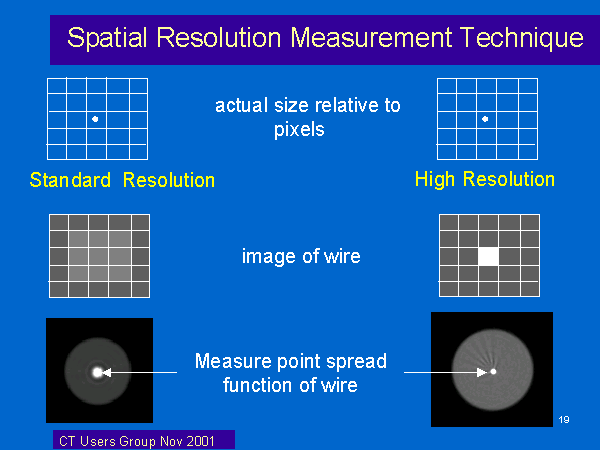 Spatial Resolution Measurement Technique

actual size relative to pixels

Standard Resolution

High Resolution

image of wire

Measure point spread function of wire

19

CT Users Group Nov 2001